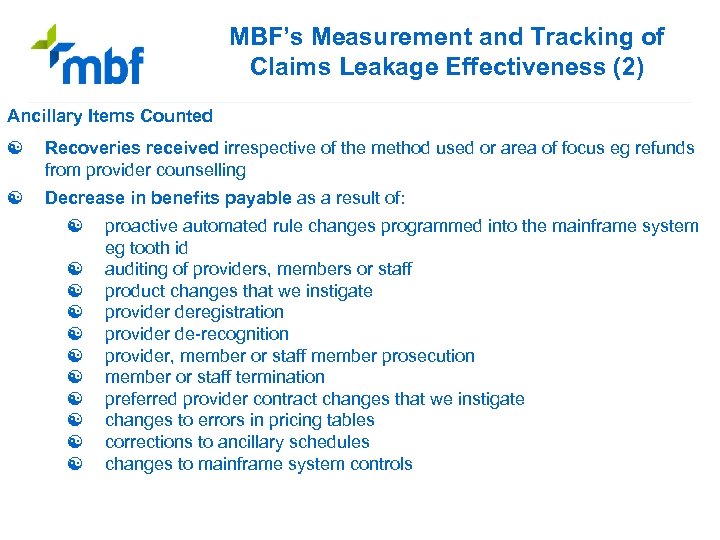 mbf

MBF's Measurement and Tracking of Claims Leakage Effectiveness (2)

Ancillary Items Counted

Recoveries received irrespective of the method used or area of focus eg refunds from provider counselling

Decrease in benefits payable as a result of:

proactive automated rule changes programmed into the mainframe system eg tooth id

auditing of providers, members or staff

product changes that we instigate

provider deregistration

provider de-recognition

provider, member or staff member prosecution

member or staff termination

preferred provider contract changes that we instigate

changes to errors in pricing tables

corrections to ancillary schedules

changes to mainframe system controls